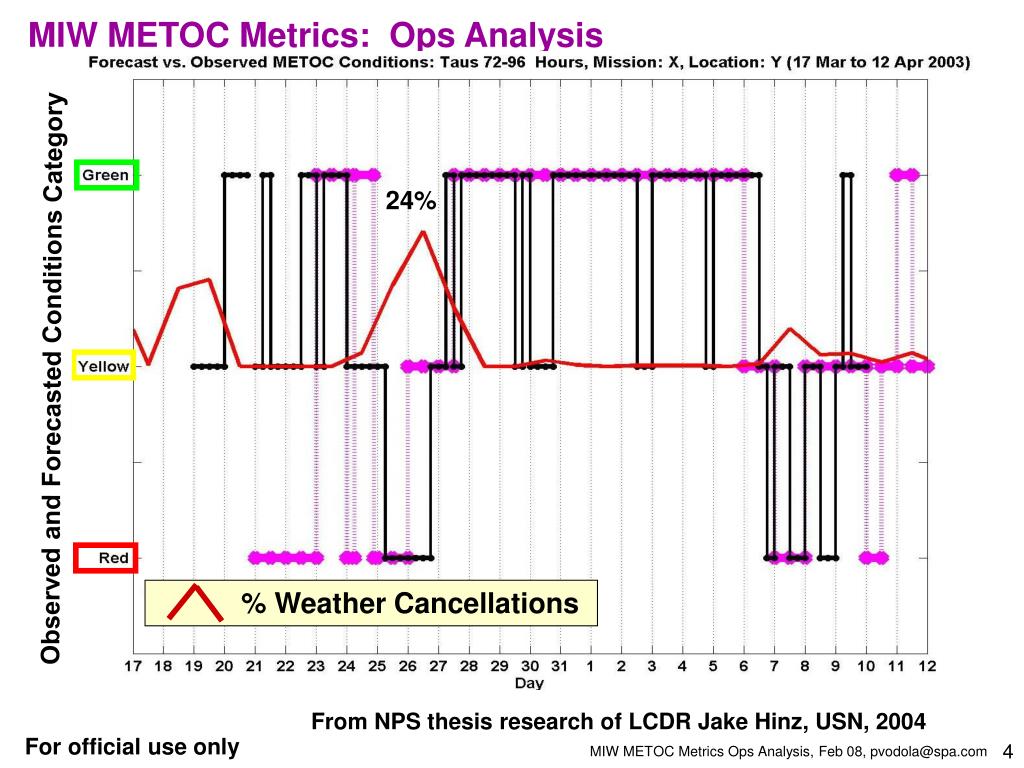 MIW METOC Metrics: Ops Analysis

Forecast vs. Observed METOC Conditions: Taus 72-96 Hours, Mission: X, Location: Y (17 Mar to 12 Apr 2003)

Observed and Forecasted Conditions Category

Green

Yellow

Red

24%

% Weather Cancellations

17 18 19 20 21 22 23 24 25 26 27 28 29 30 31 1 2 3 4 5 6 7 8 9 10 11 12

Day

From NPS thesis research of LCDR Jake Hinz, USN, 2004

For official use only

MIW METOC Metrics Ops Analysis, Feb 08, pvodola@spa.com

4